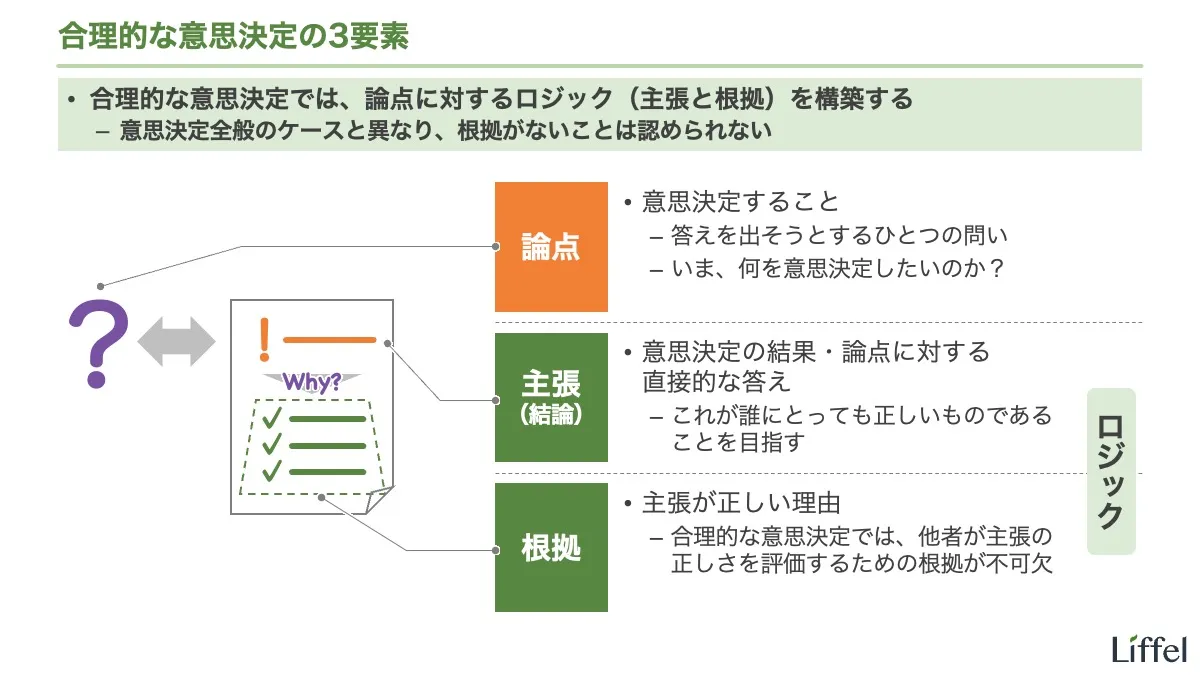 合理的な意思決定の3要素

• 合理的な意思決定では、論点に対するロジック（主張と根拠）を構築する
– 意思決定全般のケースと異なり、根拠がないことは認められない

?

!

Why?

論点

• 意思決定すること
– 答えを出そうとするひとつの問い
– いま、何を意思決定したいのか？

主張
（結論）

• 意思決定の結果・論点に対する直接的な答え
– これが誰にとっても正しいものであることを目指す

根拠

• 主張が正しい理由
– 合理的な意思決定では、他者が主張の正しさを評価するための根拠が不可欠

ロジック

Liffel